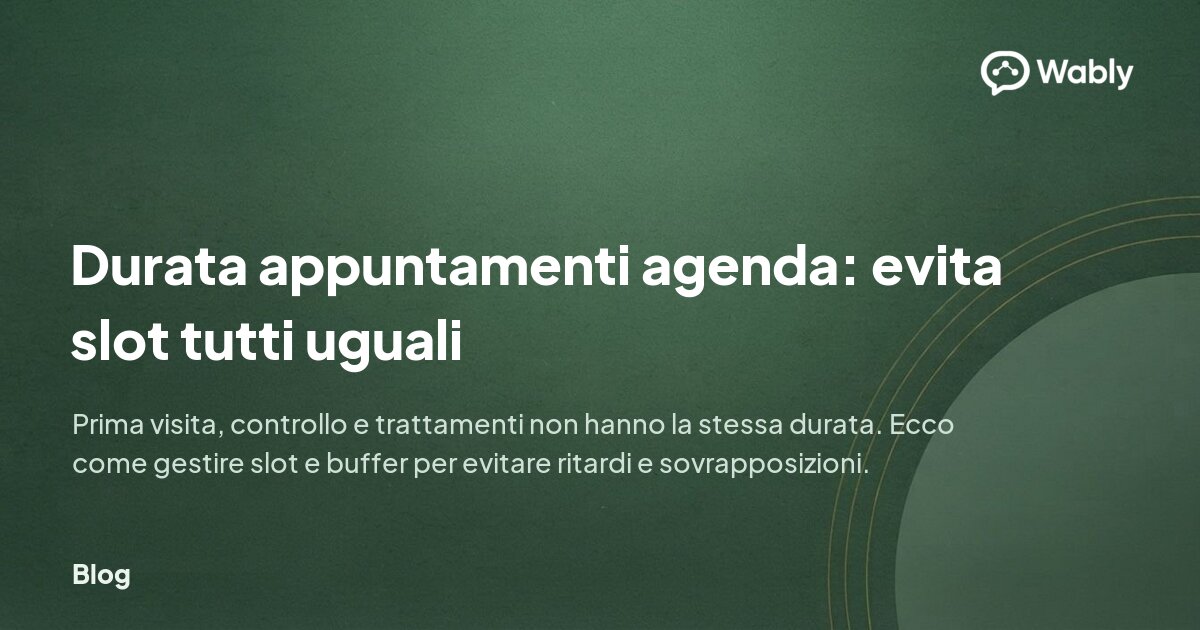 Wably

Durata appuntamenti agenda: evita slot tutti uguali

Prima visita, controllo e trattamenti non hanno la stessa durata. Ecco come gestire slot e buffer per evitare ritardi e sovrapposizioni.

Blog